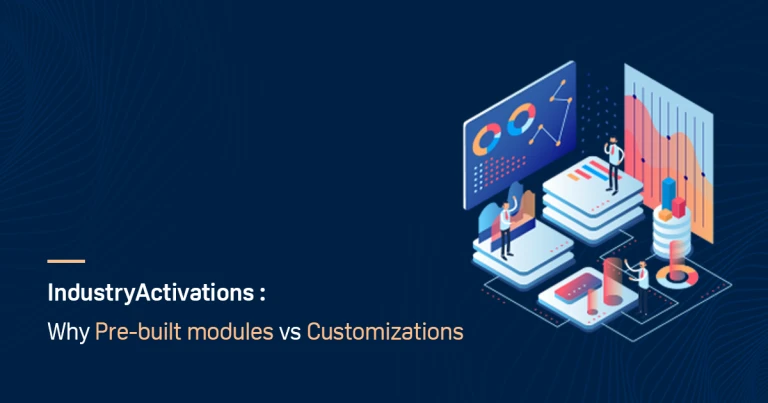 IndustryActivations :

Why Pre-built modules vs Customizations